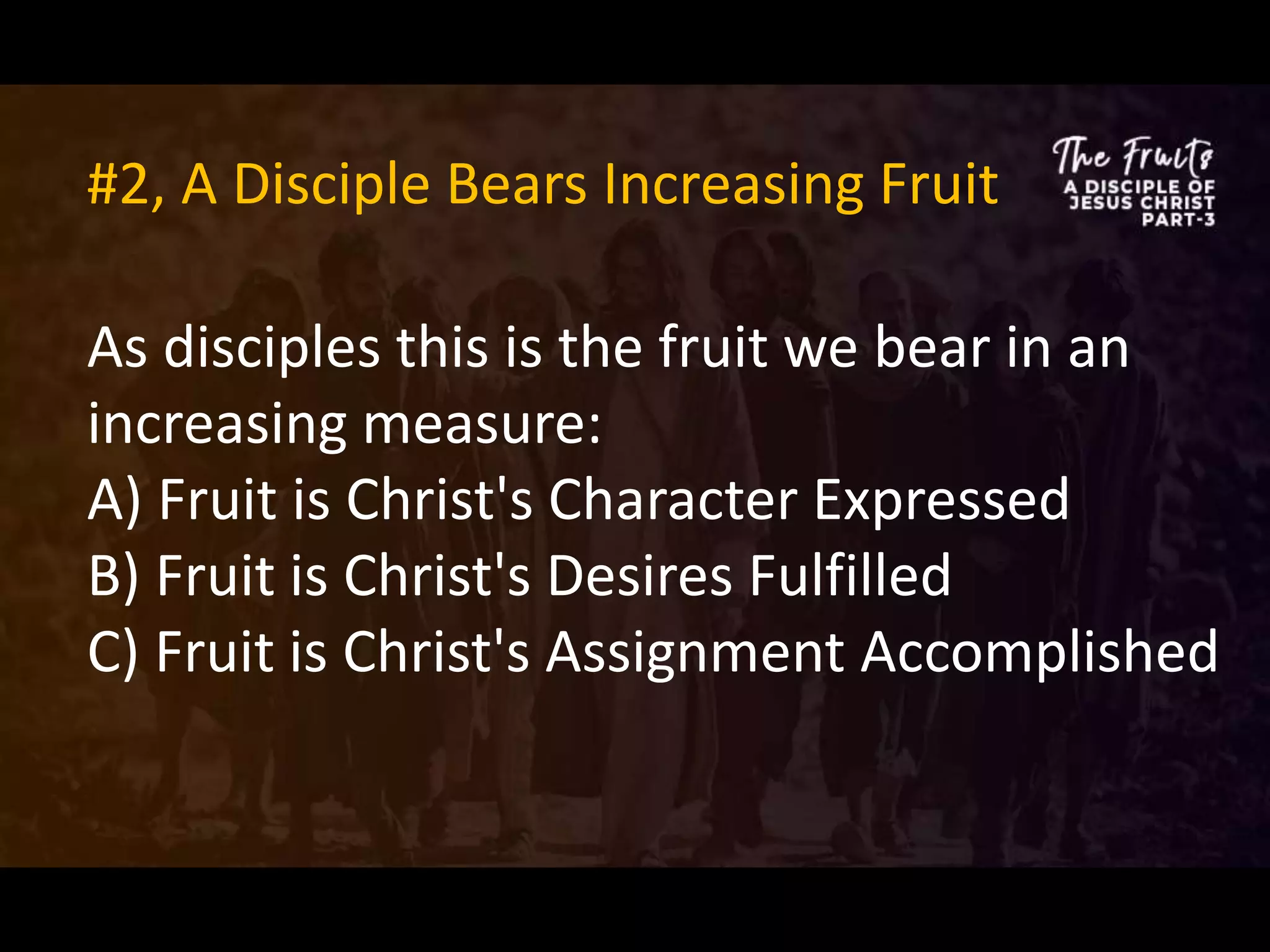 #2, A Disciple Bears Increasing Fruit

The Fruits
A DISCIPLE OF JESUS CHRIST PART-3

As disciples this is the fruit we bear in an increasing measure:
A) Fruit is Christ's Character Expressed
B) Fruit is Christ's Desires Fulfilled
C) Fruit is Christ's Assignment Accomplished